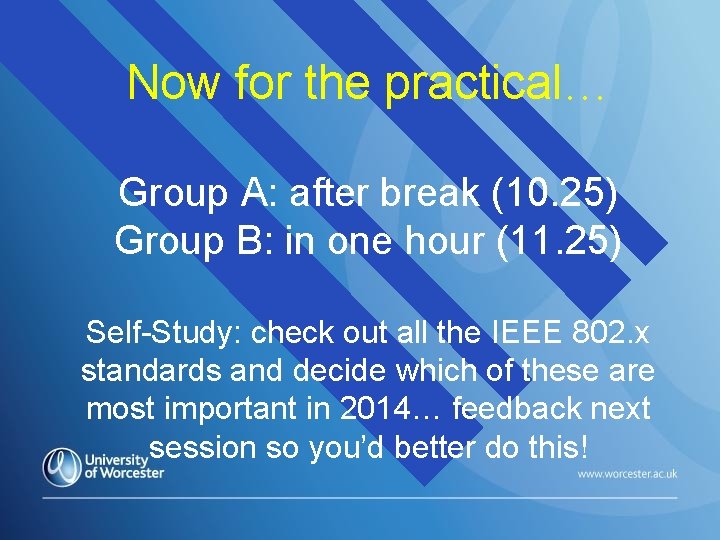 Now for the practical…

Group A: after break (10.25)
Group B: in one hour (11.25)

Self-Study: check out all the IEEE 802.x standards and decide which of these are most important in 2014… feedback next session so you'd better do this!

University of Worcester

www.worcester.ac.uk